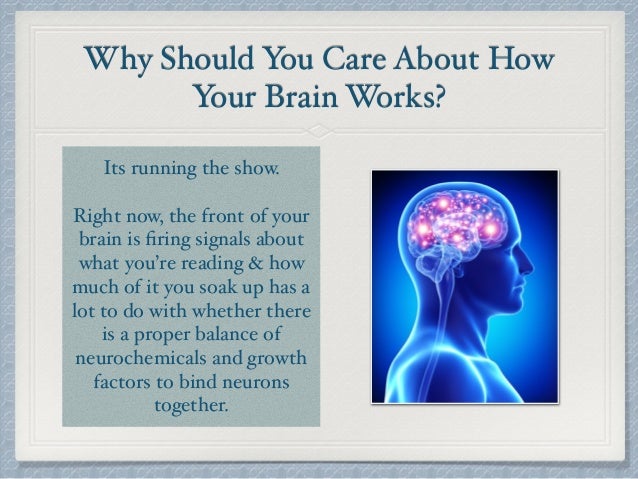 Why Should You Care About How Your Brain Works?

Its running the show.

Right now, the front of your brain is firing signals about what you're reading & how much of it you soak up has a lot to do with whether there is a proper balance of neurochemicals and growth factors to bind neurons together.